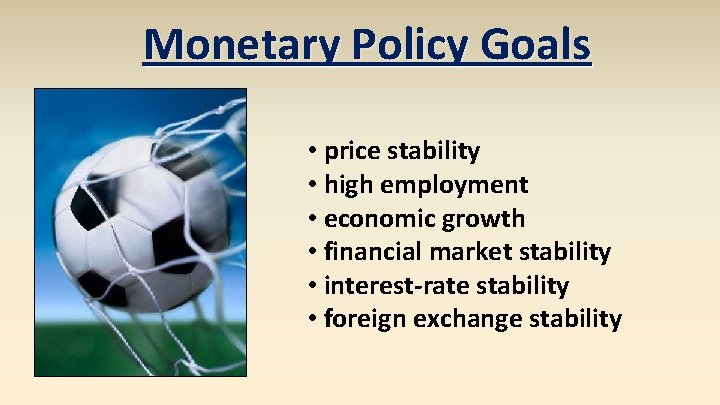 Monetary Policy Goals

• price stability
• high employment
• economic growth
• financial market stability
• interest-rate stability
• foreign exchange stability